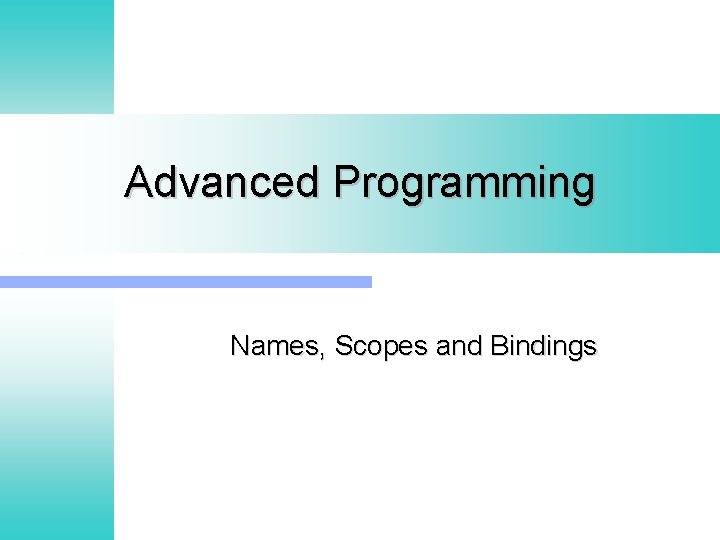 Advanced Programming

Names, Scopes and Bindings